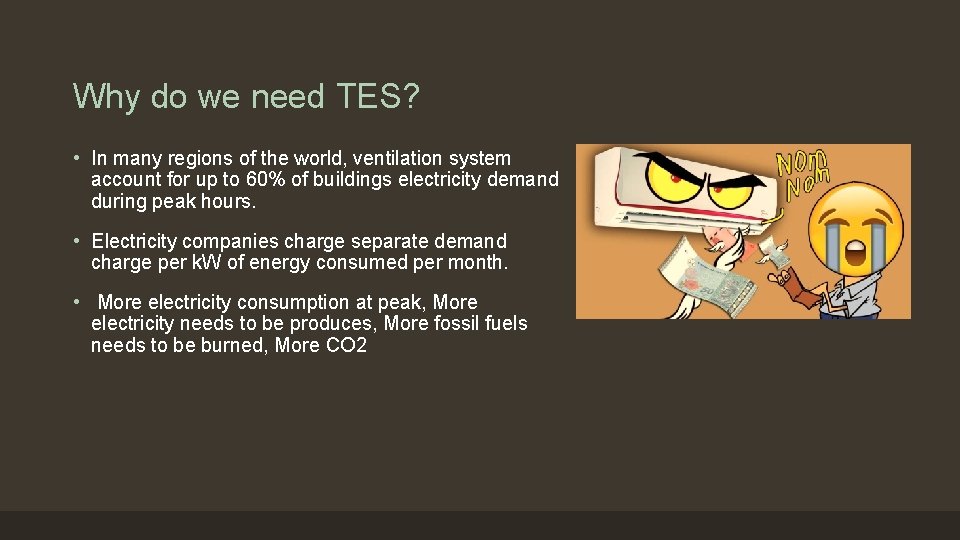 Why do we need TES?

• In many regions of the world, ventilation system account for up to 60% of buildings electricity demand during peak hours.

• Electricity companies charge separate demand charge per kW of energy consumed per month.

• More electricity consumption at peak, More electricity needs to be produces, More fossil fuels needs to be burned, More CO2

Nom Nom